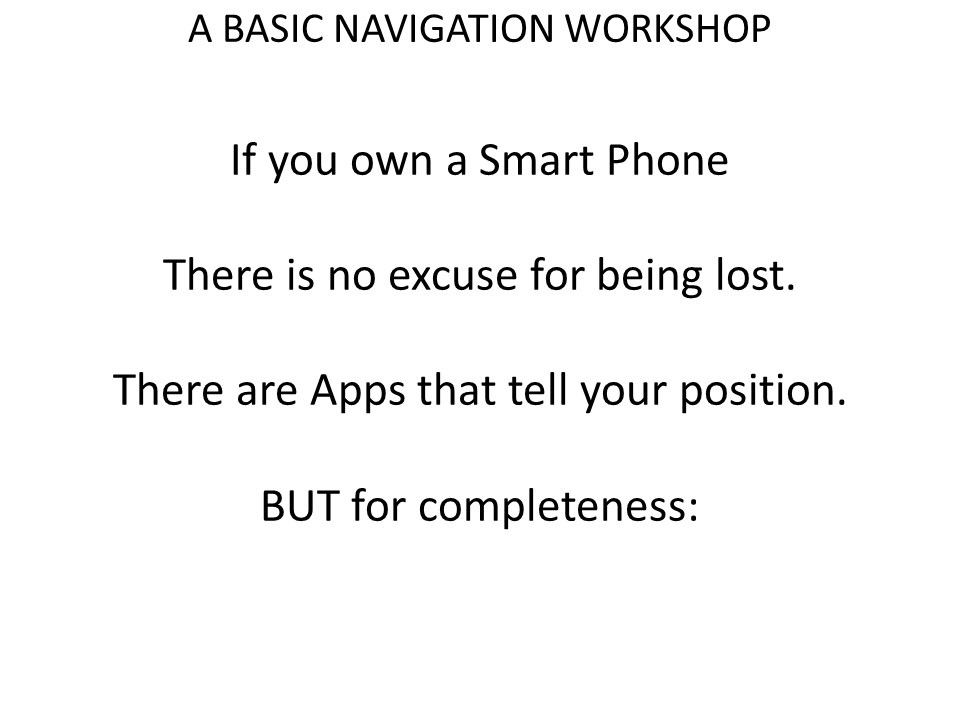 A BASIC NAVIGATION WORKSHOP

If you own a Smart Phone

There is no excuse for being lost.

There are Apps that tell your position.

BUT for completeness: